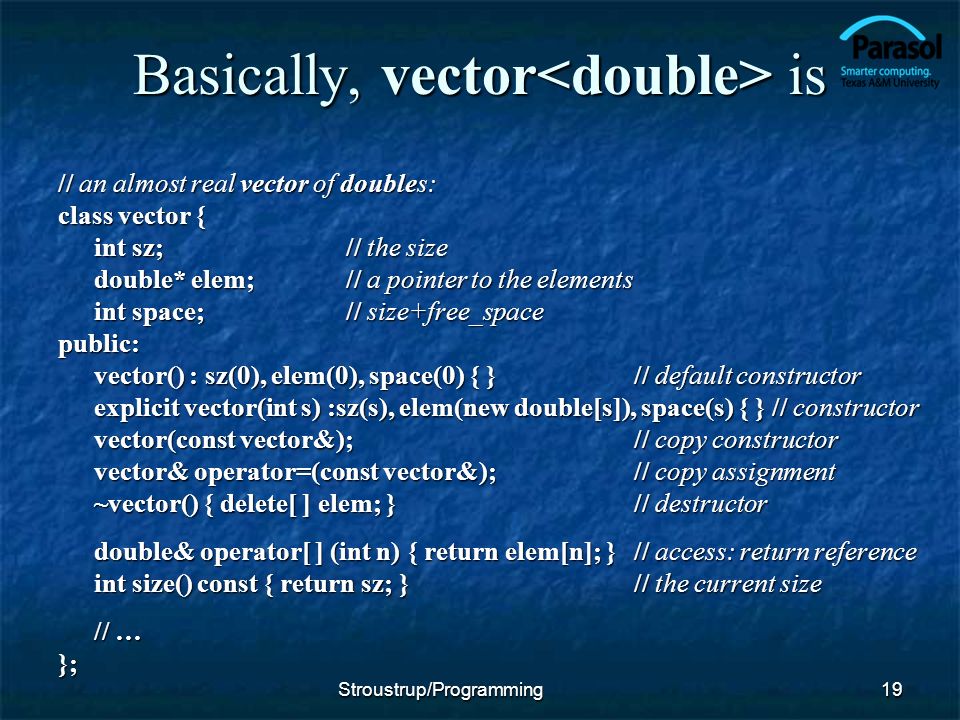 Basically, vector<double> is

Parasol
Smarter computing.
Texas A&M University

// an almost real vector of doubles:
class vector {
int sz; // the size
double* elem; // a pointer to the elements
int space; // size+free_space
public:
vector() : sz(0), elem(0), space(0) { } // default constructor
explicit vector(int s) :sz(s), elem(new double[s]), space(s) { } // constructor
vector(const vector&); // copy constructor
vector& operator=(const vector&); // copy assignment
~vector() { delete[ ] elem; } // destructor

double& operator[ ] (int n) { return elem[n]; } // access: return reference
int size() const { return sz; } // the current size

// …
};

Stroustrup/Programming

19